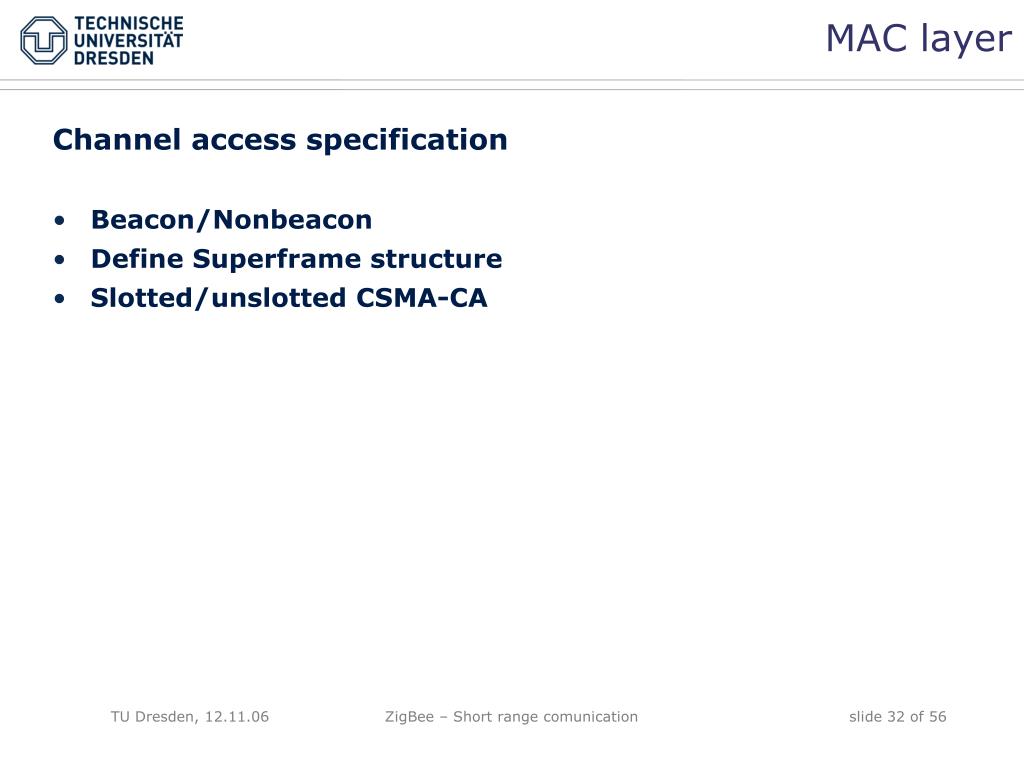 TECHNISCHE UNIVERSITÄT DRESDEN

MAC layer

Channel access specification

• Beacon/Nonbeacon
• Define Superframe structure
• Slotted/unslotted CSMA-CA

TU Dresden, 12.11.06

ZigBee – Short range comunication

slide 32 of 56